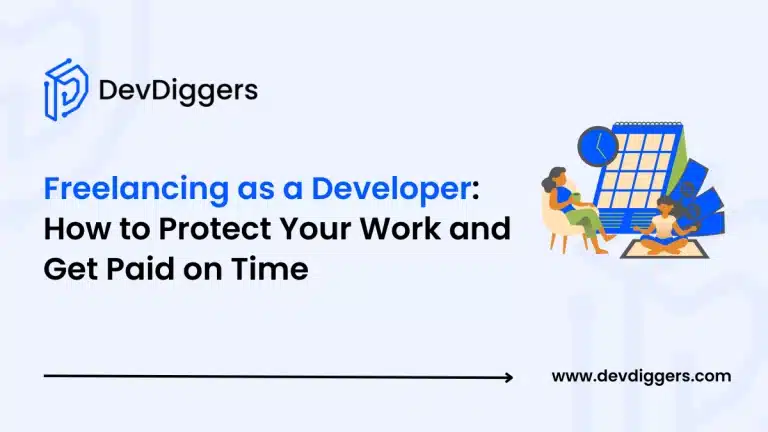 DevDiggers

Freelancing as a Developer: How to Protect Your Work and Get Paid on Time

www.devdiggers.com